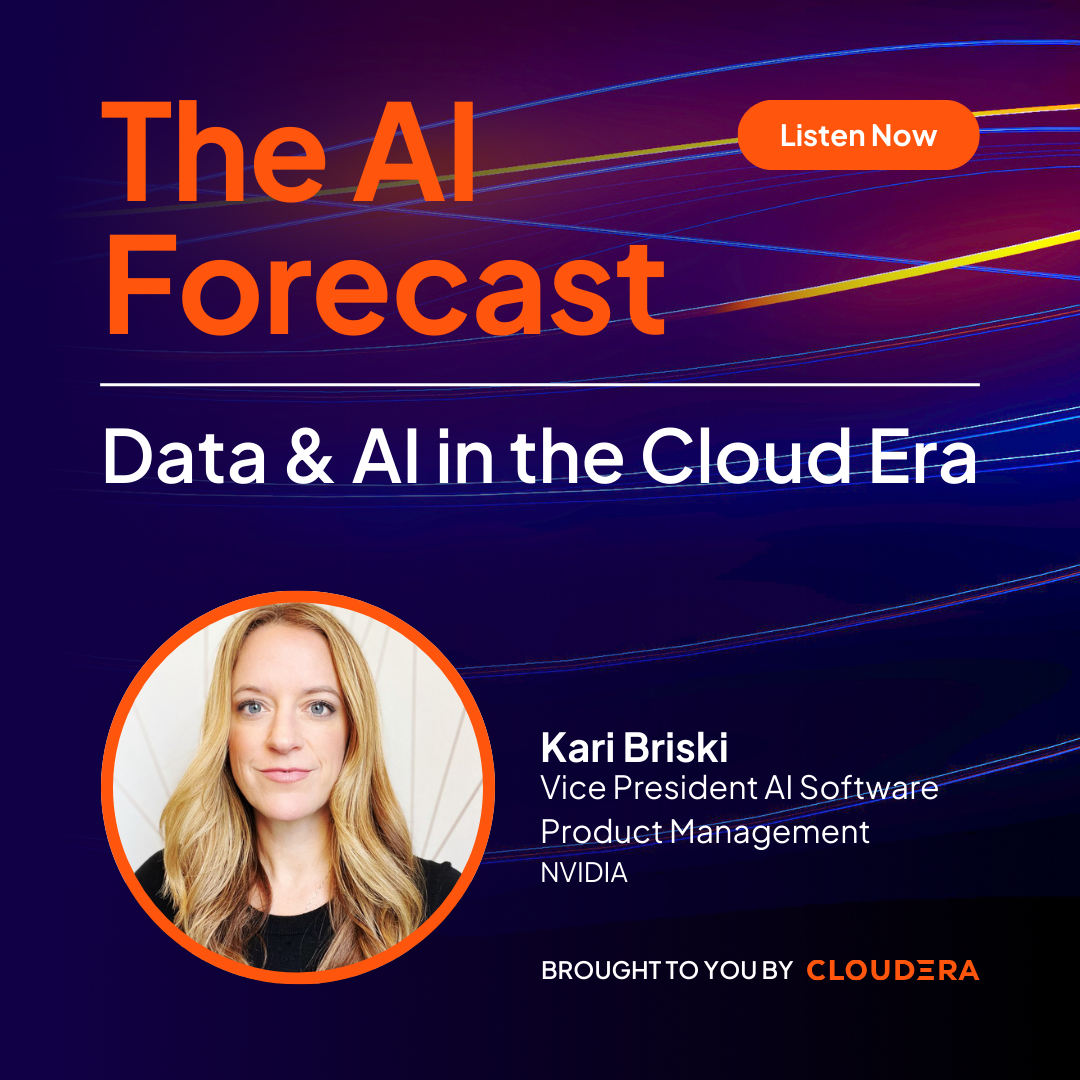 The AI Forecast

Listen Now

Data & AI in the Cloud Era

Kari Briski
Vice President AI Software Product Management
NVIDIA

BROUGHT TO YOU BY CLOUDERA